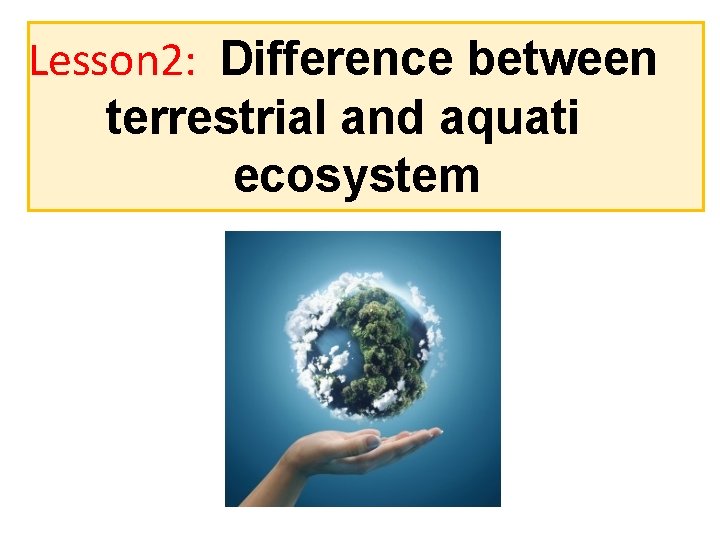 Lesson2: Difference between terrestrial and aquati ecosystem